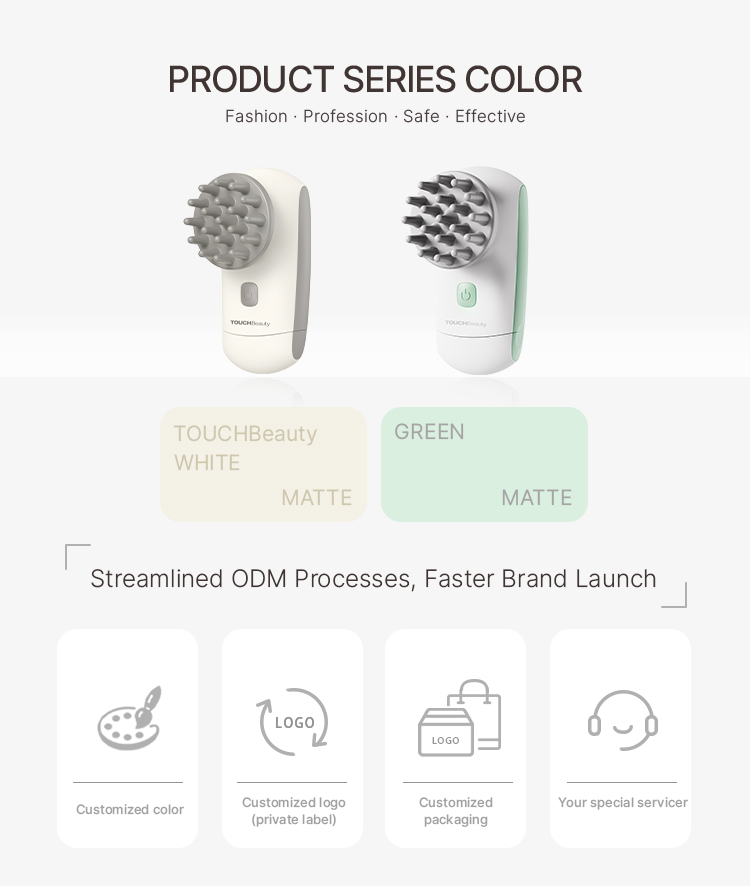 PRODUCT SERIES COLOR
Fashion · Profession · Safe · Effective

TOUCHBeauty

TOUCHBeauty

TOUCHBeauty
WHITE
MATTE

GREEN
MATTE

Streamlined ODM Processes, Faster Brand Launch

Customized color

LOGO

Customized logo
(private label)

LOGO

Customized packaging

Your special servicer